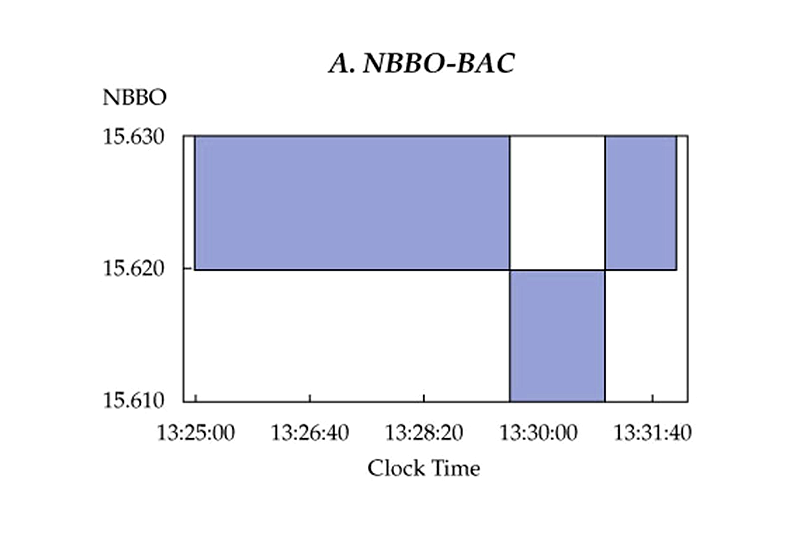 A. NBBO-BAC

NBBO

15.630

15.620

15.610

13:25:00
13:26:40
13:28:20
13:30:00
13:31:40

Clock Time